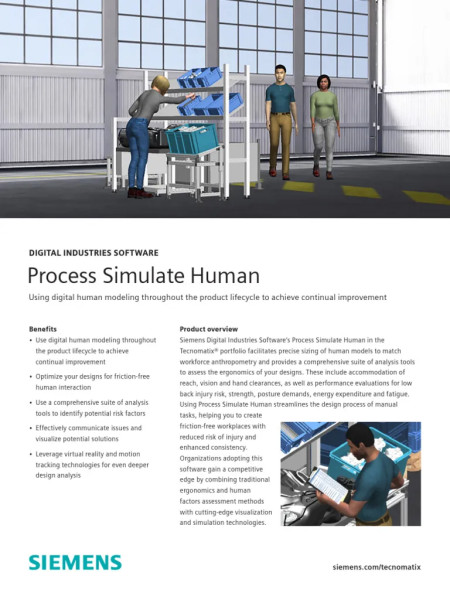 DIGITAL INDUSTRIES SOFTWARE

Process Simulate Human

Using digital human modeling throughout the product lifecycle to achieve continual improvement

Benefits

• Use digital human modeling throughout the product lifecycle to achieve continual improvement

• Optimize your designs for friction-free human interaction

• Use a comprehensive suite of analysis tools to identify potential risk factors

• Effectively communicate issues and visualize potential solutions

• Leverage virtual reality and motion tracking technologies for even deeper design analysis

Product overview

Siemens Digital Industries Software's Process Simulate Human in the Tecnomatix® portfolio facilitates precise sizing of human models to match workforce anthropometry and provides a comprehensive suite of analysis tools to assess the ergonomics of your designs. These include accommodation of reach, vision and hand clearances, as well as performance evaluations for low back injury risk, strength, posture demands, energy expenditure and fatigue. Using Process Simulate Human streamlines the design process of manual tasks, helping you to create friction-free workplaces with reduced risk of injury and enhanced consistency. Organizations adopting this software gain a competitive edge by combining traditional ergonomics and human factors assessment methods with cutting-edge visualization and simulation technologies.

SIEMENS

siemens.com/tecnomatix